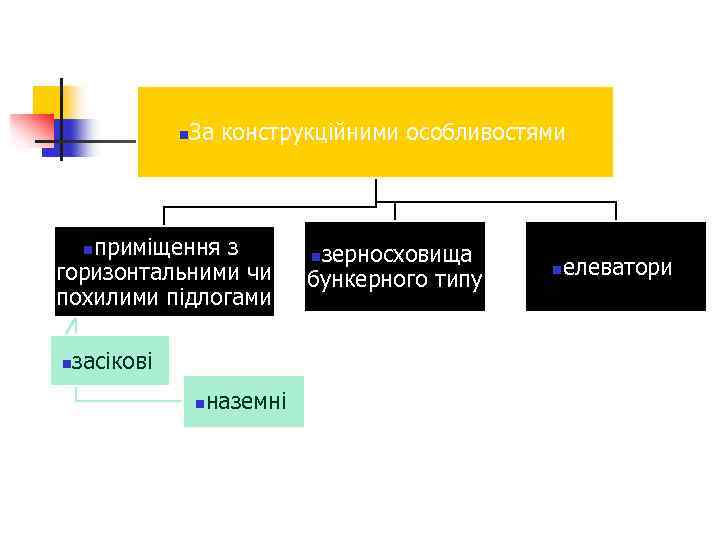 За конструкційними особливостями

приміщення з горизонтальними чи похилими підлогами

зерносховища бункерного типу

елеватори

засікові

наземні